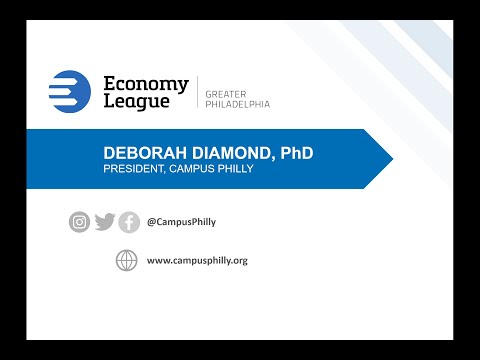 Economy League

GREATER PHILADELPHIA

DEBORAH DIAMOND, PhD
PRESIDENT, CAMPUS PHILLY

@CampusPhilly

www.campusphilly.org